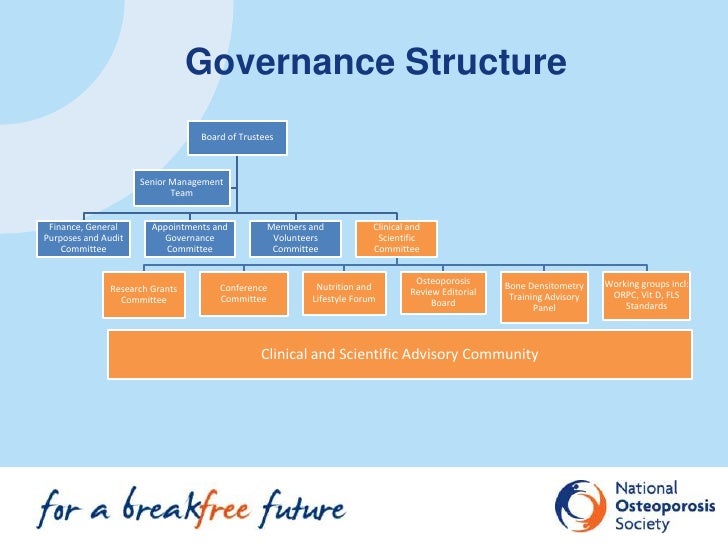 Governance Structure

Board of Trustees

Senior Management Team

Finance, General Purposes and Audit Committee

Appointments and Governance Committee

Members and Volunteers Committee

Clinical and Scientific Committee

Research Grants Committee

Conference Committee

Nutrition and Lifestyle Forum

Osteoporosis Review Editorial Board

Bone Densitometry Training Advisory Panel

Working groups incl: ORPC, Vit D, FLS Standards

Clinical and Scientific Advisory Community

for a breakfree future

National Osteoporosis Society